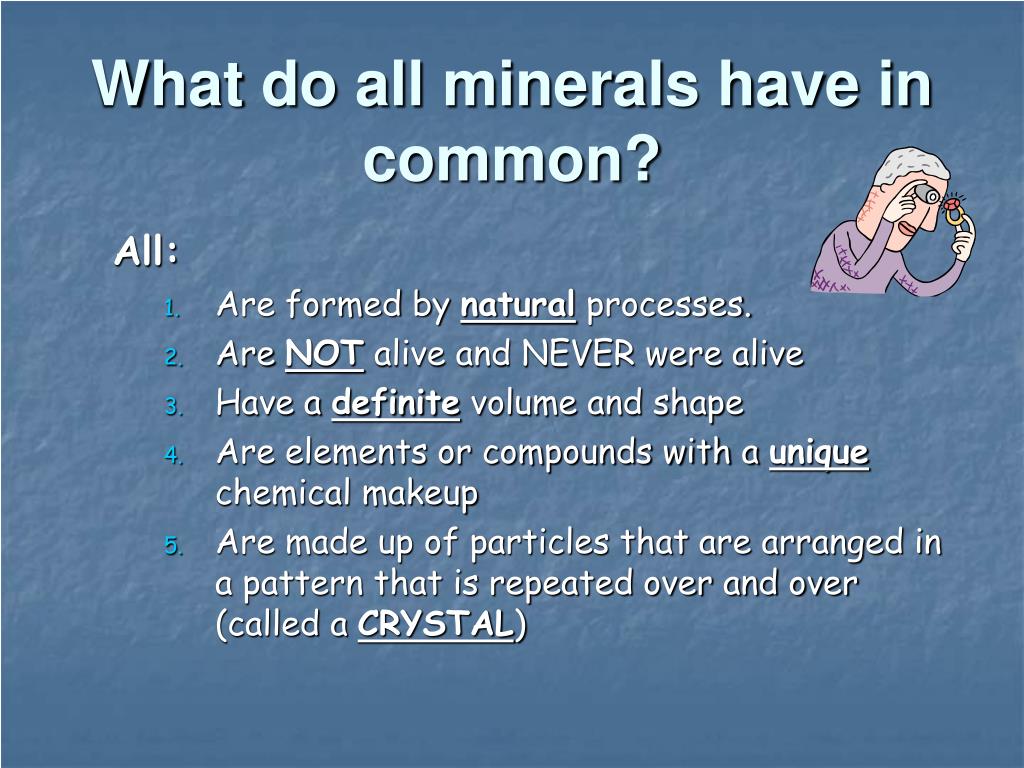 What do all minerals have in common?

All:

1. Are formed by natural processes.
2. Are NOT alive and NEVER were alive
3. Have a definite volume and shape
4. Are elements or compounds with a unique chemical makeup
5. Are made up of particles that are arranged in a pattern that is repeated over and over (called a CRYSTAL)